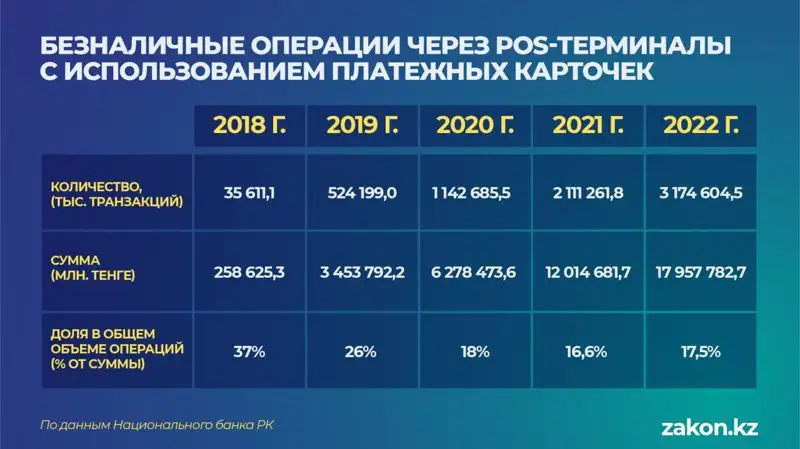 БЕЗНАЛИЧНЫЕ ОПЕРАЦИИ ЧЕРЕЗ POS-ТЕРМИНАЛЫ С ИСПОЛЬЗОВАНИЕМ ПЛАТЕЖНЫХ КАРТОЧЕК

| | 2018 Г. | 2019 Г. | 2020 Г. | 2021 Г. | 2022 Г. |
|---|---|---|---|---|---|
| КОЛИЧЕСТВО, (ТЫС. ТРАНЗАКЦИЙ) | 35 611,1 | 524 199,0 | 1 142 685,5 | 2 111 261,8 | 3 174 604,5 |
| СУММА (МЛН. ТЕНГЕ) | 258 625,3 | 3 453 792,2 | 6 278 473,6 | 12 014 681,7 | 17 957 782,7 |
| ДОЛЯ В ОБЩЕМ ОБЪЕМЕ ОПЕРАЦИЙ (% ОТ СУММЫ) | 37% | 26% | 18% | 16,6% | 17,5% |

По данным Национального банка РК

zakon.kz